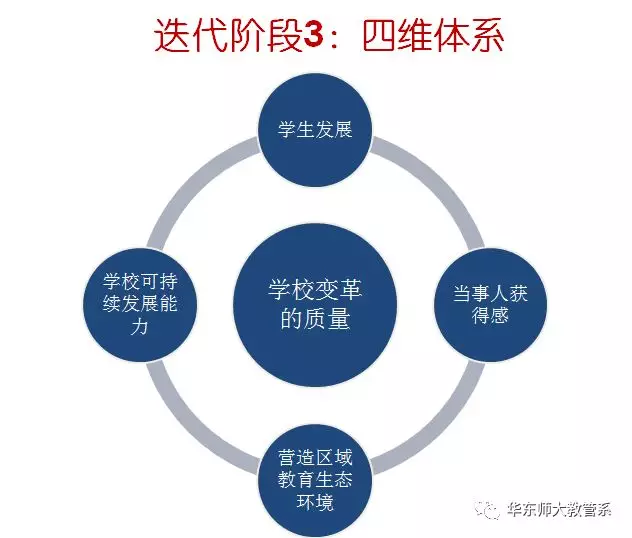 迭代阶段3：四维体系

学生发展

学校可持续发展能力

学校变革的质量

当事人获得感

营造区域教育生态环境

华东师大教管系